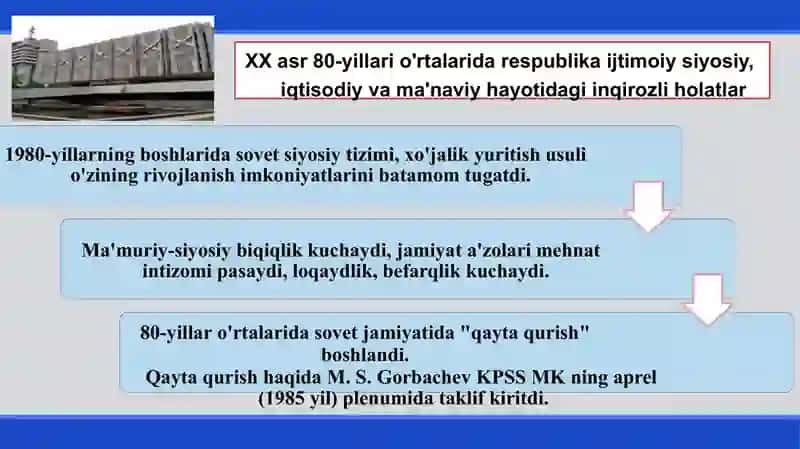 XX asr 80-yillari o'rtalarida respublika ijtimoiy siyosiy, iqtisodiy va ma'naviy hayotidagi inqirozli holatlar

1980-yillarning boshlarida sovet siyosiy tizimi, xo'jalik yuritish usuli o'zining rivojlanish imkoniyatlarini batamom tugatdi.

Ma'muriy-siyosiy biqiqlik kuchaydi, jamiyat a'zolari mehnat intizomi pasaydi, loqaydlik, befarqlik kuchaydi.

80-yillar o'rtalarida sovet jamiyatida "qayta qurish" boshlandi.
Qayta qurish haqida M. S. Gorbachev KPSS MK ning aprel (1985 yil) plenumida taklif kiritdi.